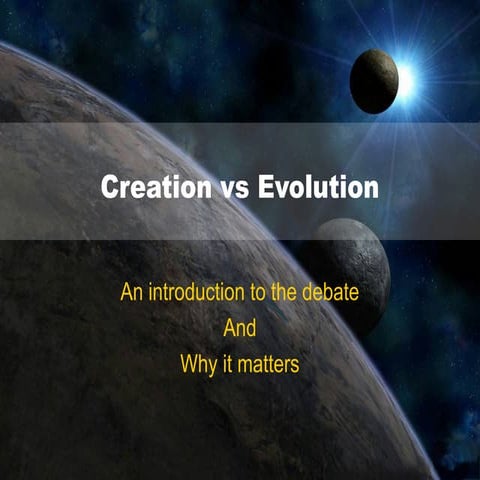 Creation vs Evolution

An introduction to the debate
And
Why it matters